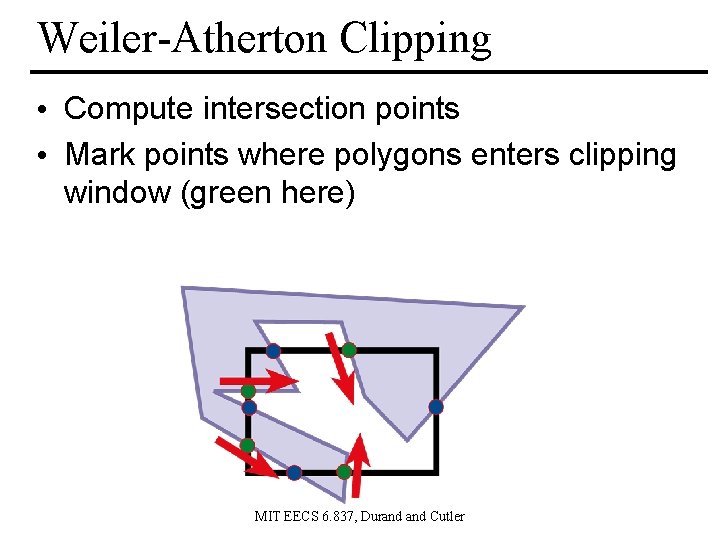 Weiler-Atherton Clipping

• Compute intersection points
• Mark points where polygons enters clipping window (green here)

MIT EECS 6.837, Durand and Cutler